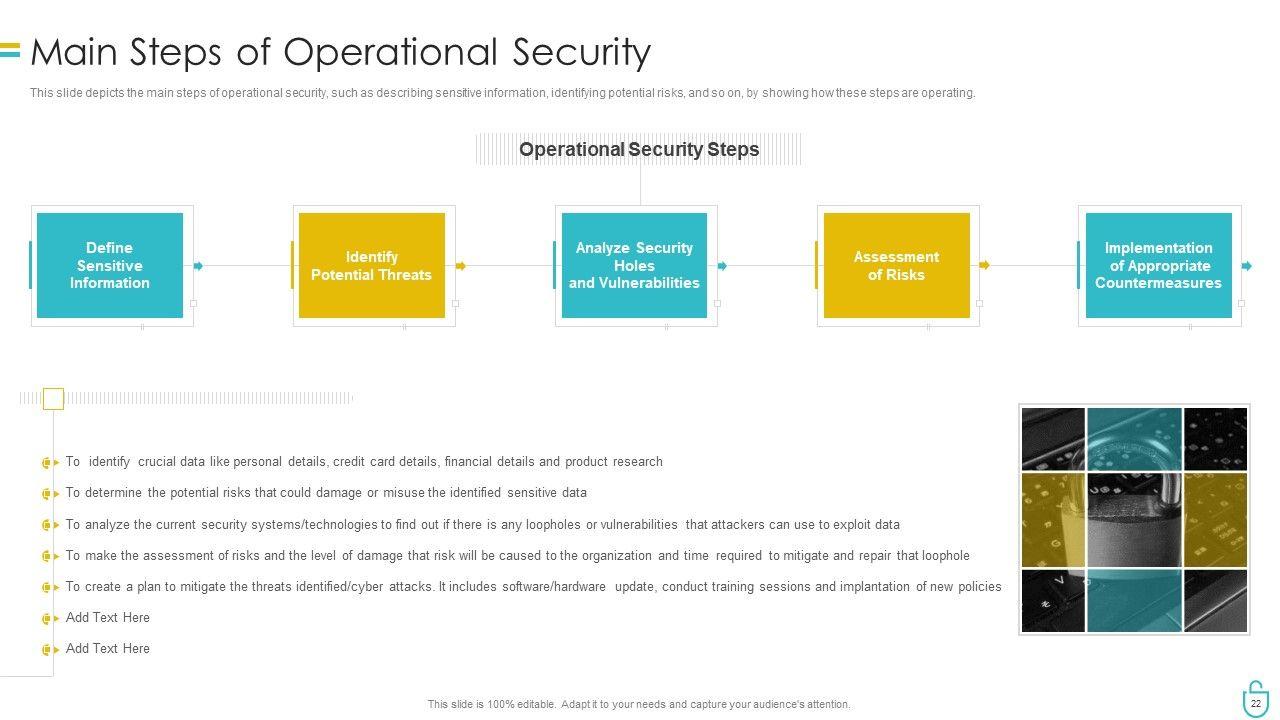 Main Steps of Operational Security

This slide depicts the main steps of operational security, such as describing sensitive information, identifying potential risks, and so on, by showing how these steps are operating.

Operational Security Steps

Define Sensitive Information

Identify Potential Threats

Analyze Security Holes and Vulnerabilities

Assessment of Risks

Implementation of Appropriate Countermeasures

To identify crucial data like personal details, credit card details, financial details and product research

To determine the potential risks that could damage or misuse the identified sensitive data

To analyze the current security systems/technologies to find out if there is any loopholes or vulnerabilities that attackers can use to exploit data

To make the assessment of risks and the level of damage that risk will be caused to the organization and time required to mitigate and repair that loophole

To create a plan to mitigate the threats identified/cyber attacks. It includes software/hardware update, conduct training sessions and implantation of new policies

Add Text Here

Add Text Here

This slide is 100% editable. Adapt it to your needs and capture your audience's attention.

22